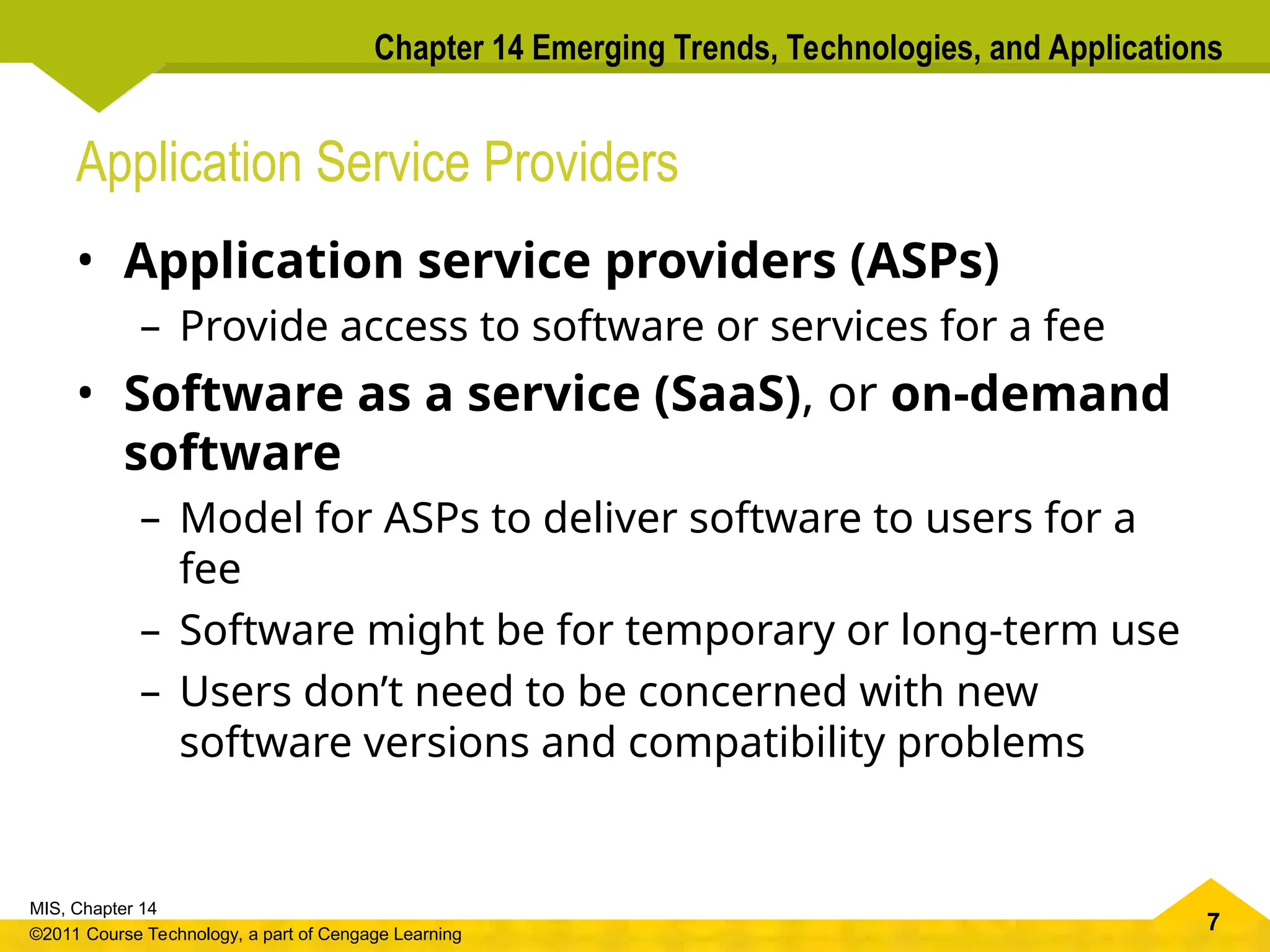 Chapter 14 Emerging Trends, Technologies, and Applications

Application Service Providers

• Application service providers (ASPs)
– Provide access to software or services for a fee
• Software as a service (SaaS), or on-demand software
– Model for ASPs to deliver software to users for a fee
– Software might be for temporary or long-term use
– Users don’t need to be concerned with new software versions and compatibility problems

MIS, Chapter 14
©2011 Course Technology, a part of Cengage Learning
7